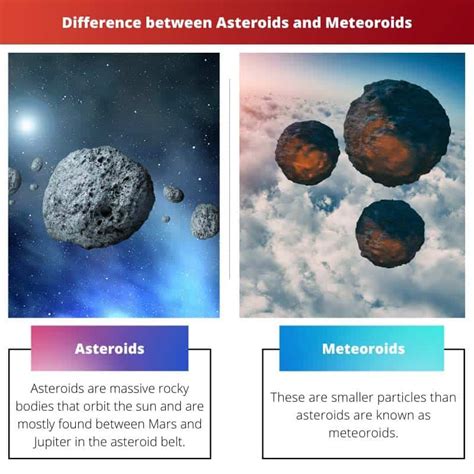 Difference between Asteroids and Meteoroids

Asteroids

Asteroids are massive rocky bodies that orbit the sun and are mostly found between Mars and Jupiter in the asteroid belt.

Meteoroids

These are smaller particles than asteroids are known as meteoroids.